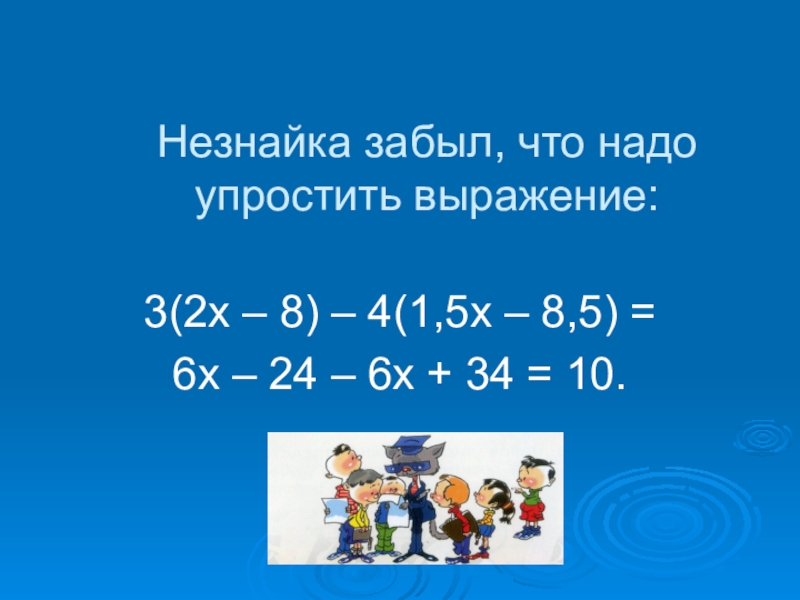 Незнайка забыл, что надо упростить выражение:

$3(2x – 8) – 4(1,5x – 8,5) =$

$6x – 24 – 6x + 34 = 10.$